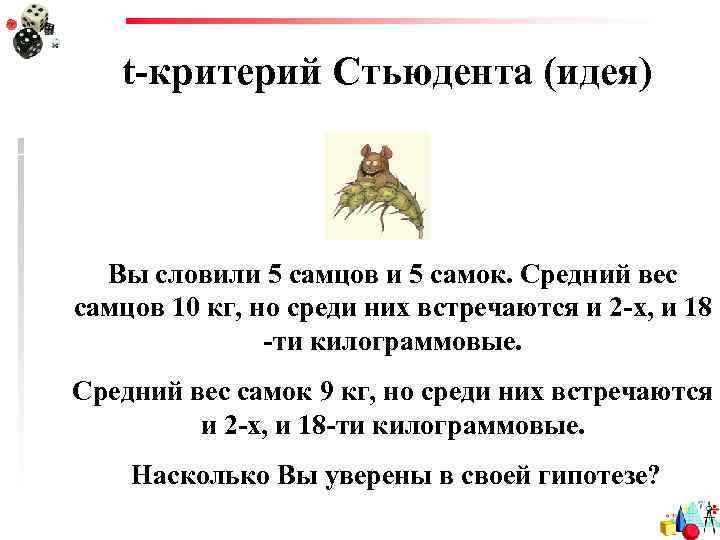 t-критерий Стьюдента (идея)

Вы словили 5 самцов и 5 самок. Средний вес самцов 10 кг, но среди них встречаются и 2-х, и 18 -ти килограммовые.

Средний вес самок 9 кг, но среди них встречаются и 2-х, и 18-ти килограммовые.

Насколько Вы уверены в своей гипотезе?